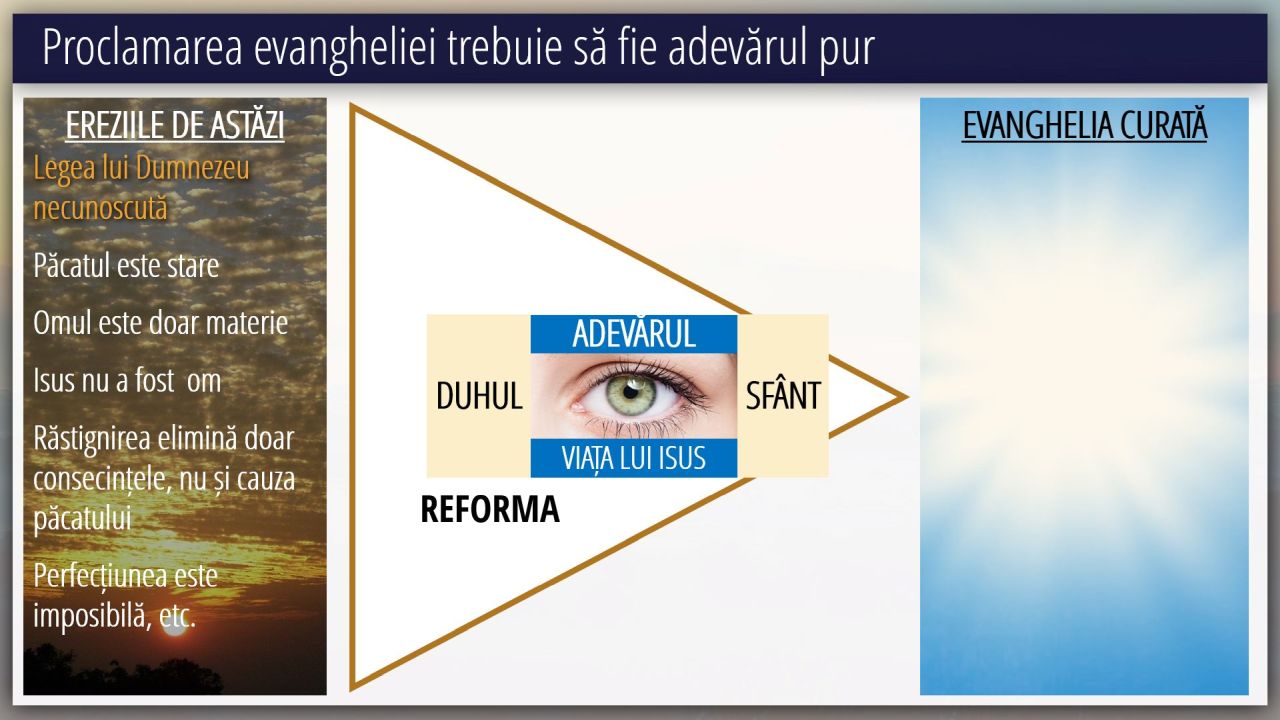 Proclamarea evangheliei trebuie să fie adevărul pur

EREZIILE DE ASTĂZI

Legea lui Dumnezeu necunoscută

Păcatul este stare

Omul este doar materie

Isus nu a fost om

Răstignirea elimină doar consecințele, nu și cauza păcatului

Perfecțiunea este imposibilă, etc.

ADEVĂRUL

DUHUL

SFÂNT

VIAȚA LUI ISUS

REFORMA

EVANGHELIA CURATĂ